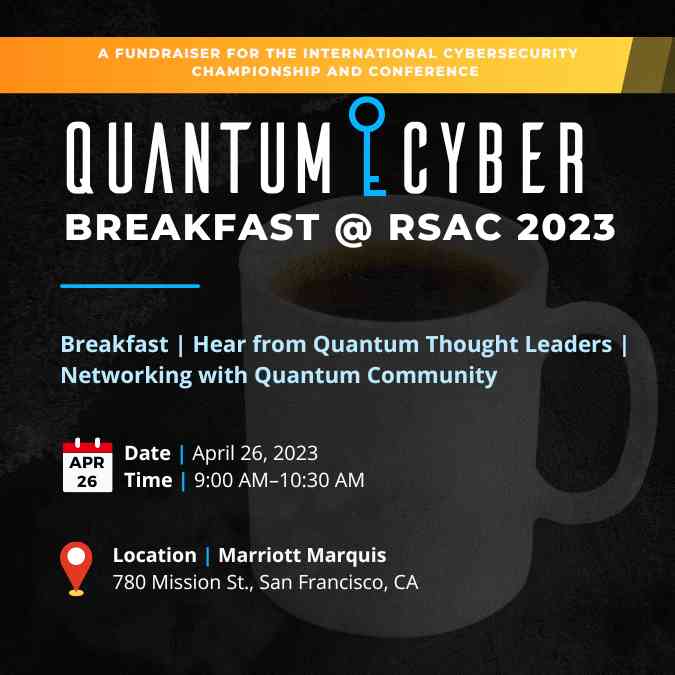 A FUNDRAISER FOR THE INTERNATIONAL CYBERSECURITY CHAMPIONSHIP AND CONFERENCE

QUANTUM CYBER
BREAKFAST @ RSAC 2023

Breakfast | Hear from Quantum Thought Leaders | Networking with Quantum Community

APR
26

Date | April 26, 2023
Time | 9:00 AM–10:30 AM

Location | Marriott Marquis
780 Mission St., San Francisco, CA